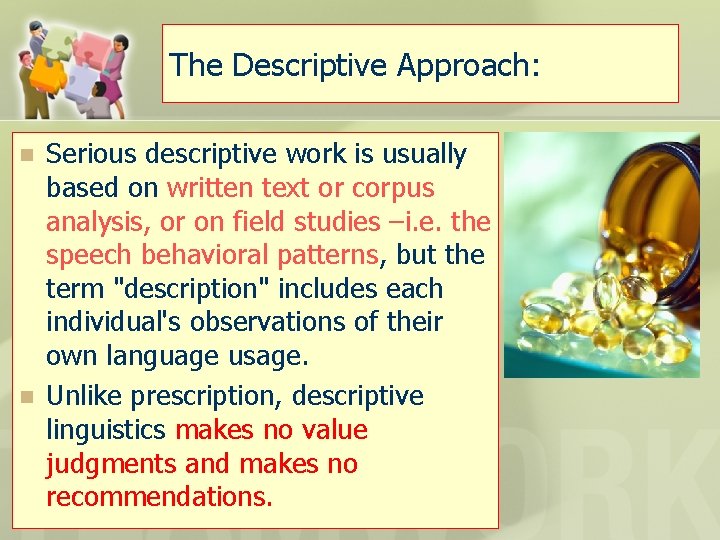 The Descriptive Approach:

Serious descriptive work is usually based on written text or corpus analysis, or on field studies –i.e. the speech behavioral patterns, but the term "description" includes each individual's observations of their own language usage.

Unlike prescription, descriptive linguistics makes no value judgments and makes no recommendations.